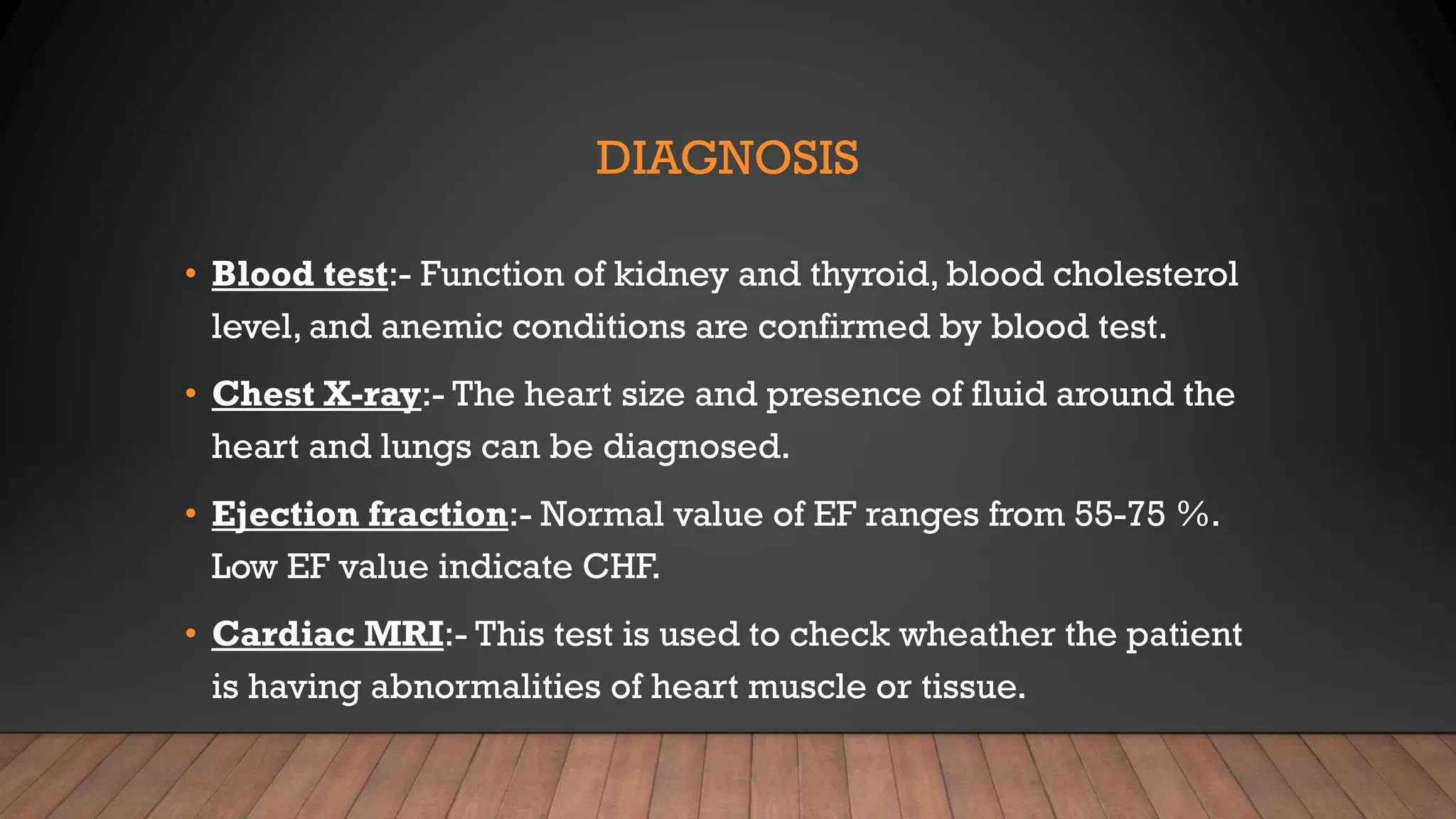 DIAGNOSIS

• Blood test:- Function of kidney and thyroid, blood cholesterol level, and anemic conditions are confirmed by blood test.

• Chest X-ray:- The heart size and presence of fluid around the heart and lungs can be diagnosed.

• Ejection fraction:- Normal value of EF ranges from 55-75 %. Low EF value indicate CHF.

• Cardiac MRI:- This test is used to check wheather the patient is having abnormalities of heart muscle or tissue.